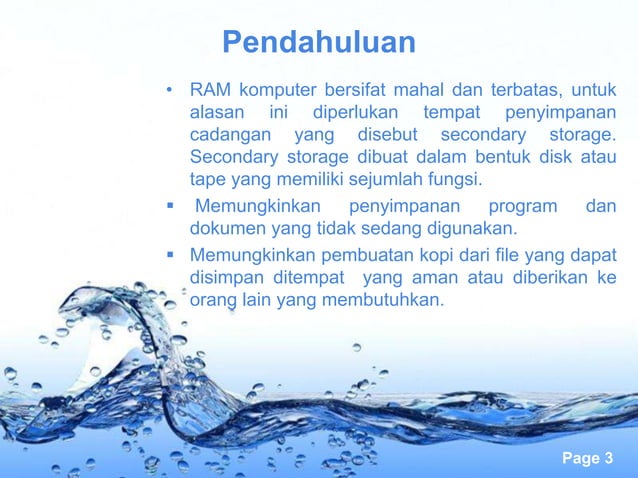 Pendahuluan

• RAM komputer bersifat mahal dan terbatas, untuk alasan ini diperlukan tempat penyimpanan cadangan yang disebut secondary storage. Secondary storage dibuat dalam bentuk disk atau tape yang memiliki sejumlah fungsi.

▪ Memungkinkan penyimpanan program dan dokumen yang tidak sedang digunakan.

▪ Memungkinkan pembuatan kopi dari file yang dapat disimpan ditempat yang aman atau diberikan ke orang lain yang membutuhkan.

Page 3